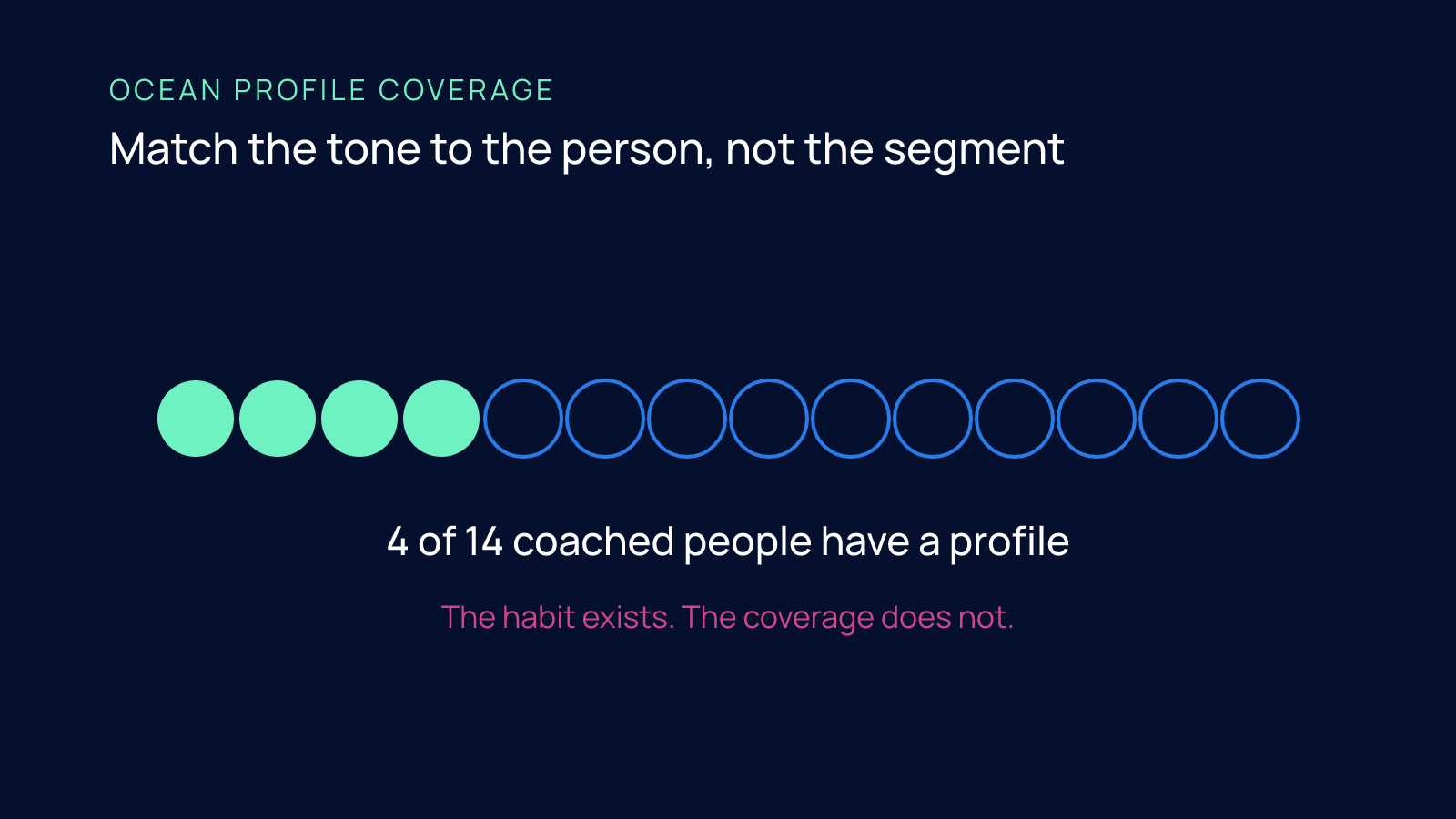 OCEAN PROFILE COVERAGE

Match the tone to the person, not the segment

4 of 14 coached people have a profile

The habit exists. The coverage does not.